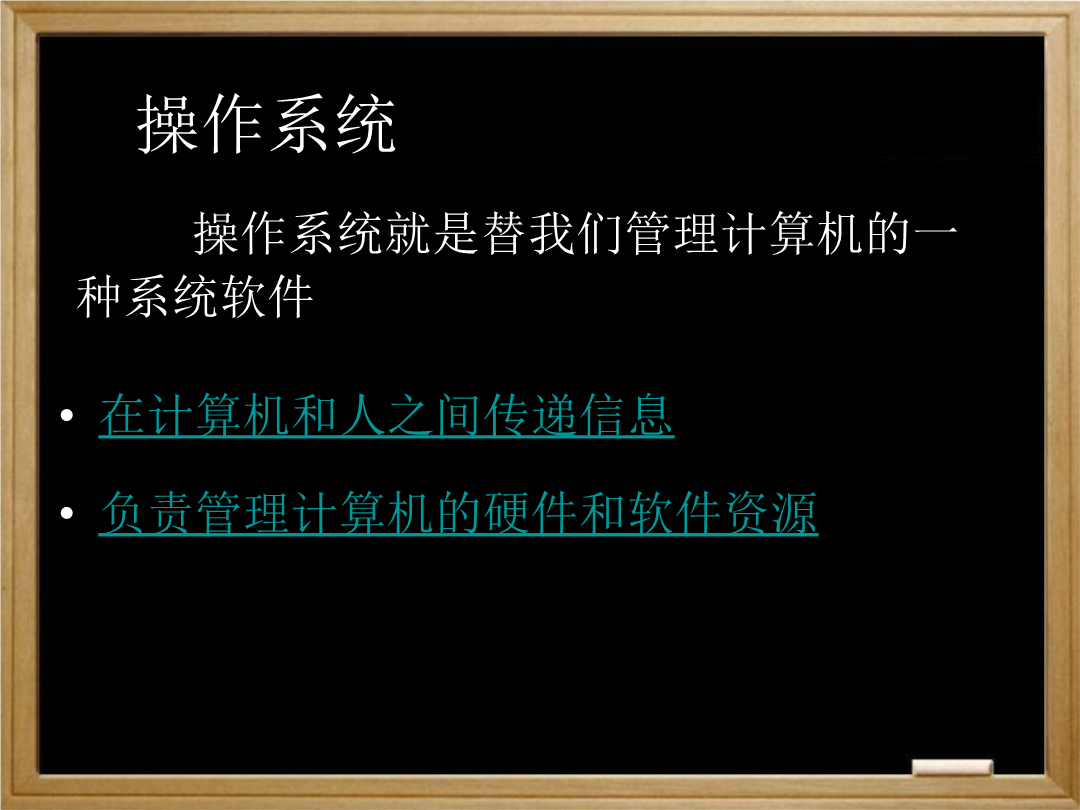 操作系统

操作系统就是替我们管理计算机的一种系统软件

• 在计算机和人之间传递信息

• 负责管理计算机的硬件和软件资源